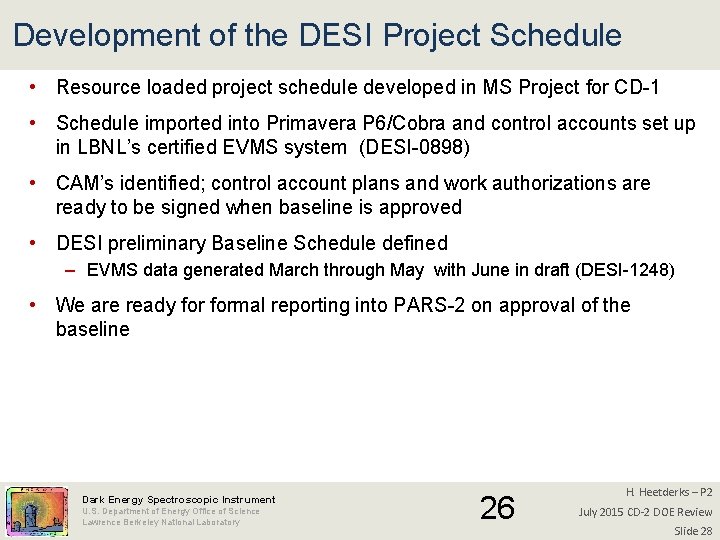 Development of the DESI Project Schedule

• Resource loaded project schedule developed in MS Project for CD-1

• Schedule imported into Primavera P6/Cobra and control accounts set up in LBNL's certified EVMS system (DESI-0898)

• CAM's identified; control account plans and work authorizations are ready to be signed when baseline is approved

• DESI preliminary Baseline Schedule defined
– EVMS data generated March through May with June in draft (DESI-1248)

• We are ready for formal reporting into PARS-2 on approval of the baseline

Dark Energy Spectroscopic Instrument
U.S. Department of Energy Office of Science
Lawrence Berkeley National Laboratory

26

H. Heetderks – P2
July 2015 CD-2 DOE Review
Slide 28